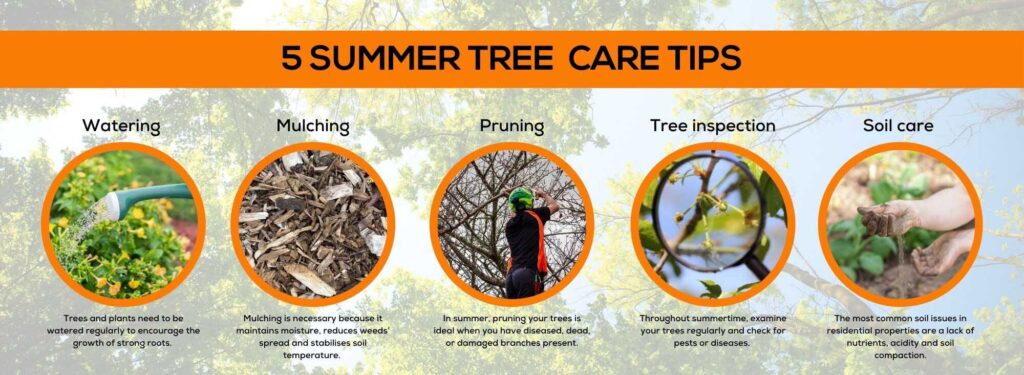 5 SUMMER TREE CARE TIPS

Watering

Trees and plants need to be watered regularly to encourage the growth of strong roots.

Mulching

Mulching is necessary because it maintains moisture, reduces weeds' spread and stabilises soil temperature.

Pruning

In summer, pruning your trees is ideal when you have diseased, dead, or damaged branches present.

Tree inspection

Throughout summertime, examine your trees regularly and check for pests or diseases.

Soil care

The most common soil issues in residential properties are a lack of nutrients, acidity and soil compaction.